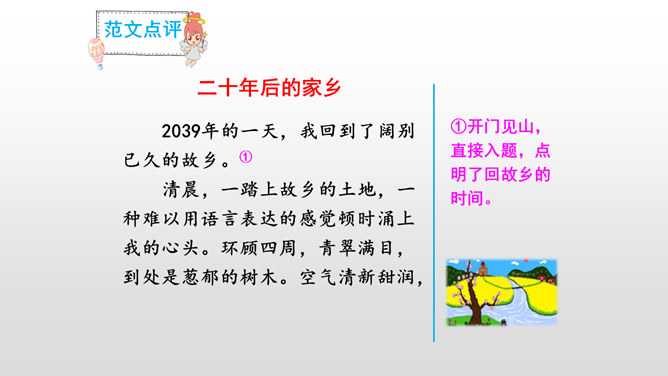 范文点评

二十年后的家乡

2039年的一天，我回到了阔别已久的故乡。①

清晨，一踏上故乡的土地，一种难以用语言表达的感觉顿时涌上我的心头。环顾四周，青翠满目，到处是葱郁的树木。空气清新甜润，

①开门见山，直接入题，点明了回故乡的时间。